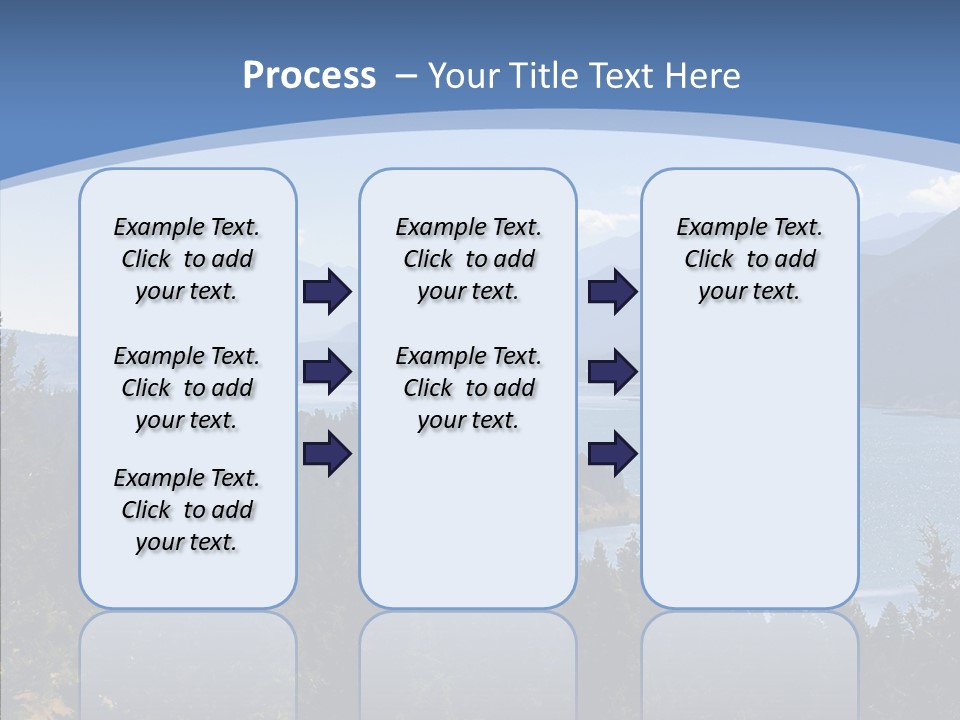 Process – Your Title Text Here

Example Text. Click to add your text.

Example Text. Click to add your text.

Example Text. Click to add your text.

Example Text. Click to add your text.

Example Text. Click to add your text.

Example Text. Click to add your text.